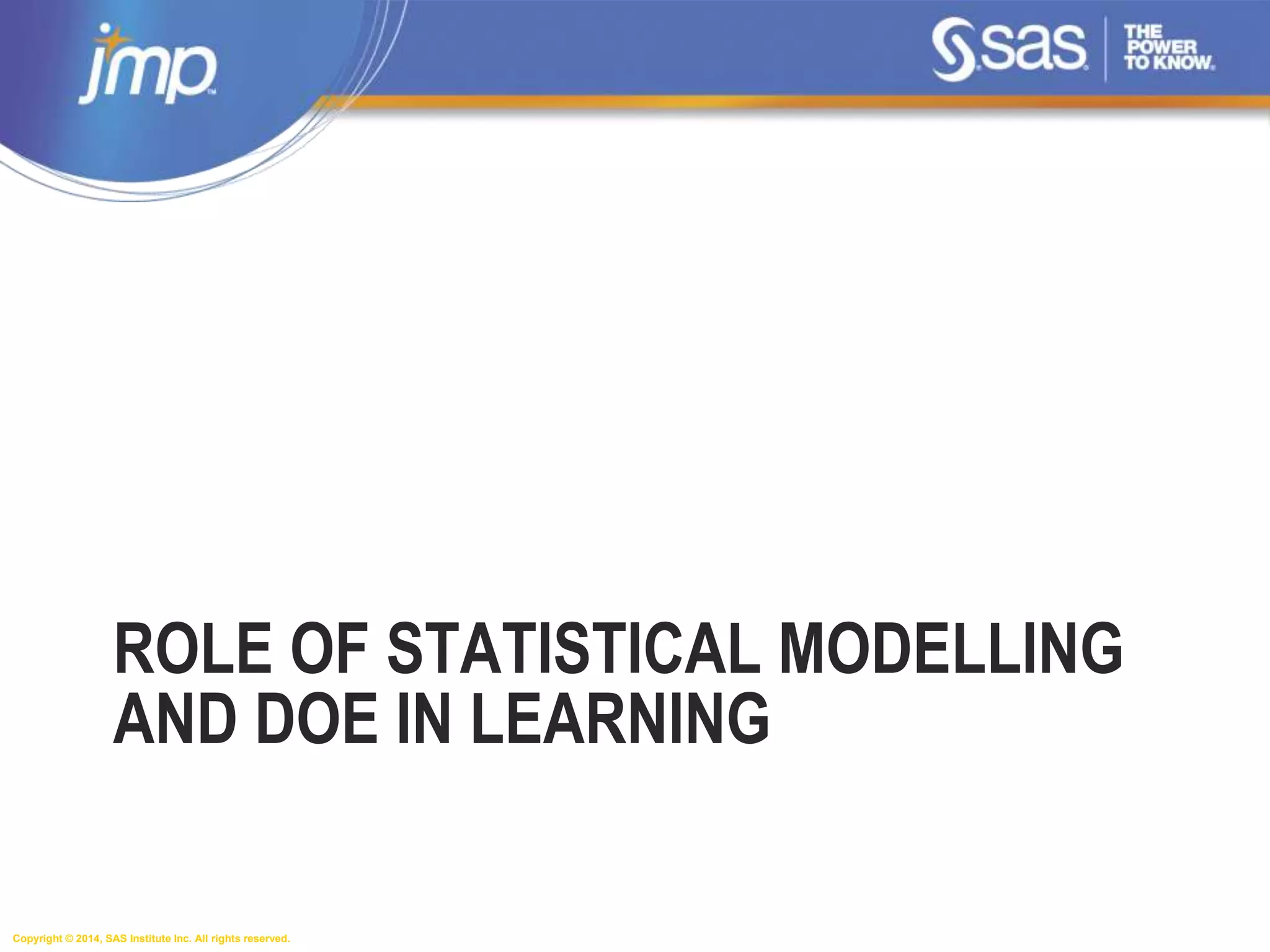 jmp

sas THE POWER TO KNOW.

ROLE OF STATISTICAL MODELLING AND DOE IN LEARNING

Copyright © 2014, SAS Institute Inc. All rights reserved.